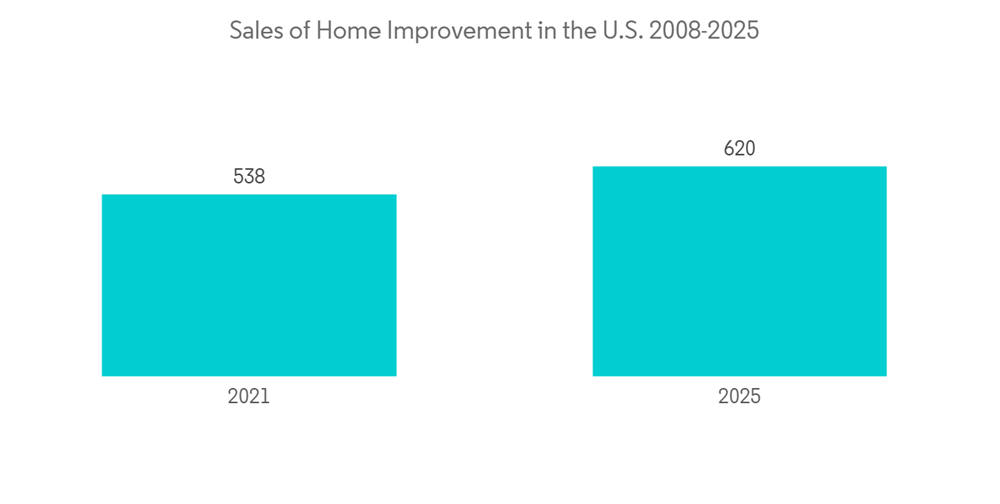 Sales of Home Improvement in the U.S. 2008-2025

538

620

2021

2025